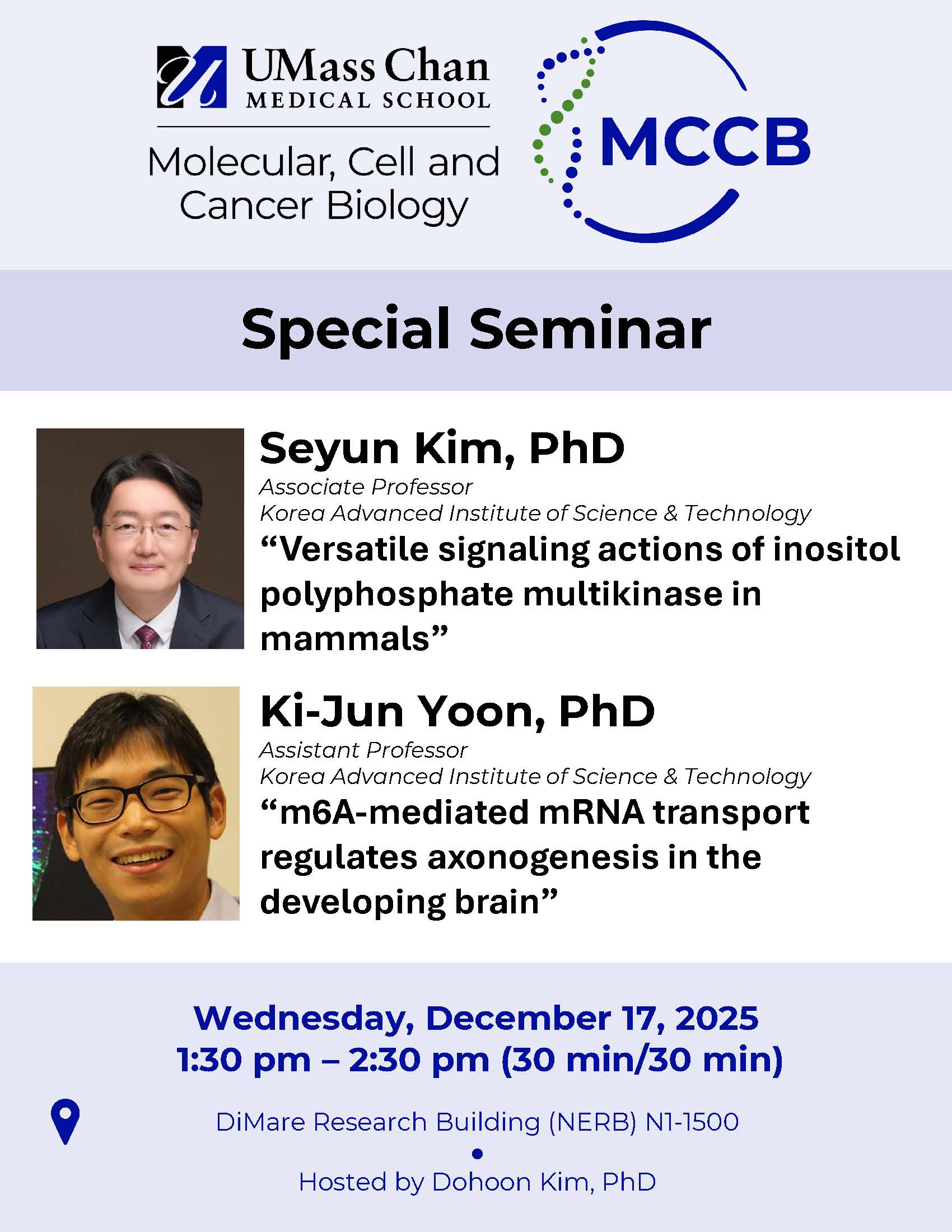 UMass Chan
MEDICAL SCHOOL

Molecular, Cell and Cancer Biology

MCCB

Special Seminar

Seyun Kim, PhD
Associate Professor
Korea Advanced Institute of Science & Technology
“Versatile signaling actions of inositol polyphosphate multikinase in mammals”

Ki-Jun Yoon, PhD
Assistant Professor
Korea Advanced Institute of Science & Technology
“m6A-mediated mRNA transport regulates axonogenesis in the developing brain”

Wednesday, December 17, 2025
1:30 pm – 2:30 pm (30 min/30 min)

DiMare Research Building (NERB) N1-1500
•
Hosted by Dohoon Kim, PhD